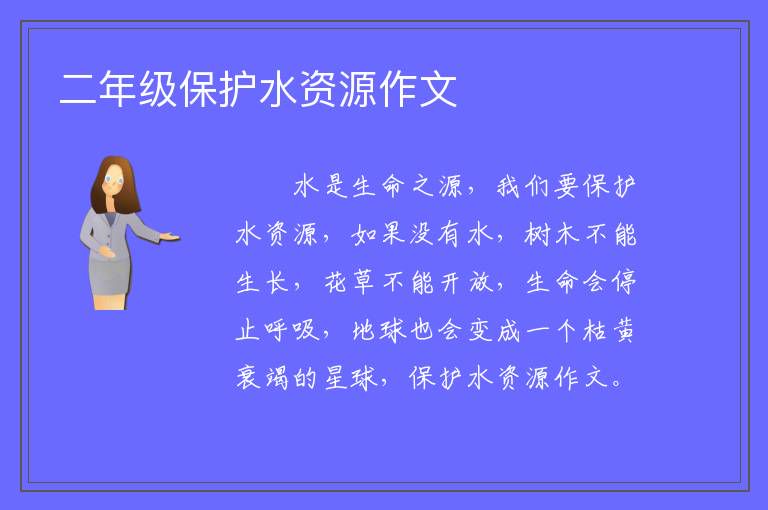 二年级保护水资源作文

水是生命之源，我们要保护水资源，如果没有水，树木不能生长，花草不能开放，生命会停止呼吸，地球也会变成一个枯黄衰竭的星球，保护水资源作文。